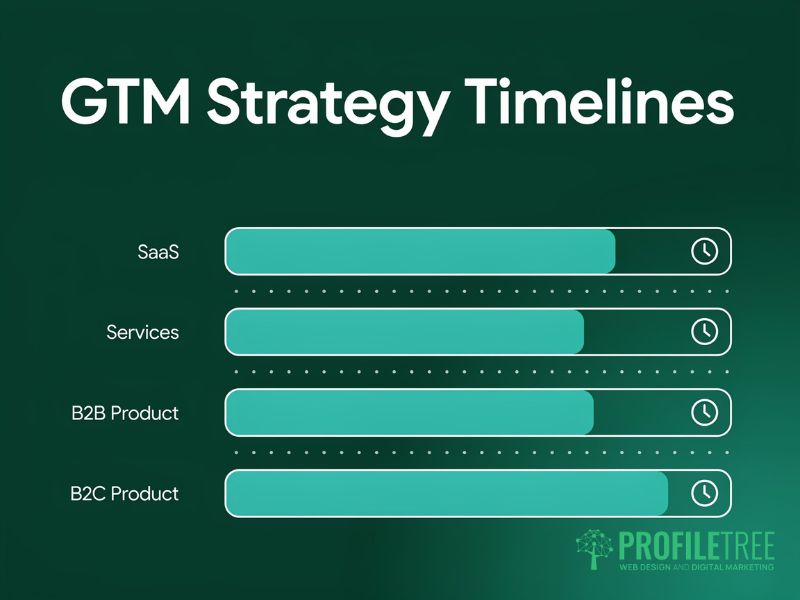 GTM Strategy Timelines

SaaS

Services

B2B Product

B2C Product

PROFILETREE
WEB DESIGN AND DIGITAL MARKETING